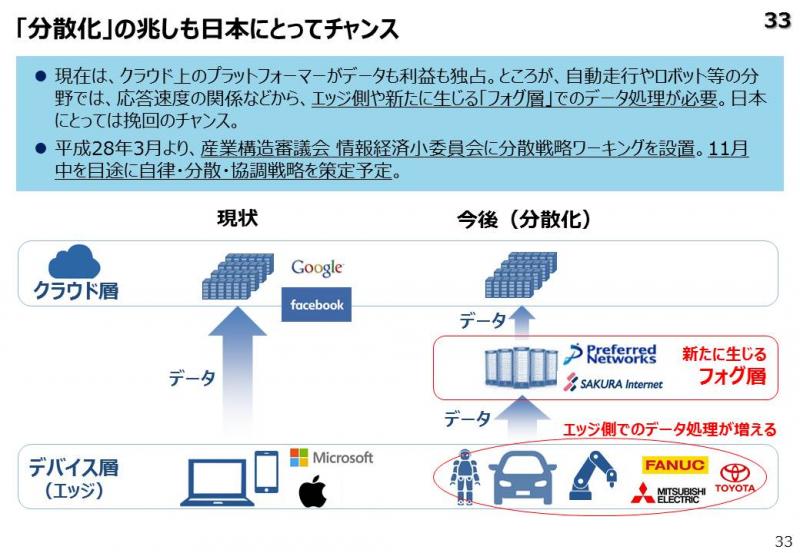 「分散化」の兆しも日本にとってチャンス

33

● 現在は、クラウド上のプラットフォーマーがデータも利益も独占。ところが、自動走行やロボット等の分野では、応答速度の関係などから、エッジ側や新たに生じる「フォグ層」でのデータ処理が必要。日本にとっては挽回のチャンス。

● 平成28年3月より、産業構造審議会 情報経済小委員会に分散戦略ワーキングを設置。11月中を目途に自律・分散・協調戦略を策定予定。

現状

今後（分散化）

クラウド層

Google

facebook

データ

データ

Preferred Networks

SAKURA Internet

新たに生じる
フォグ層

データ

エッジ側でのデータ処理が増える

デバイス層
（エッジ）

Microsoft

FANUC

MITSUBISHI ELECTRIC

TOYOTA

33